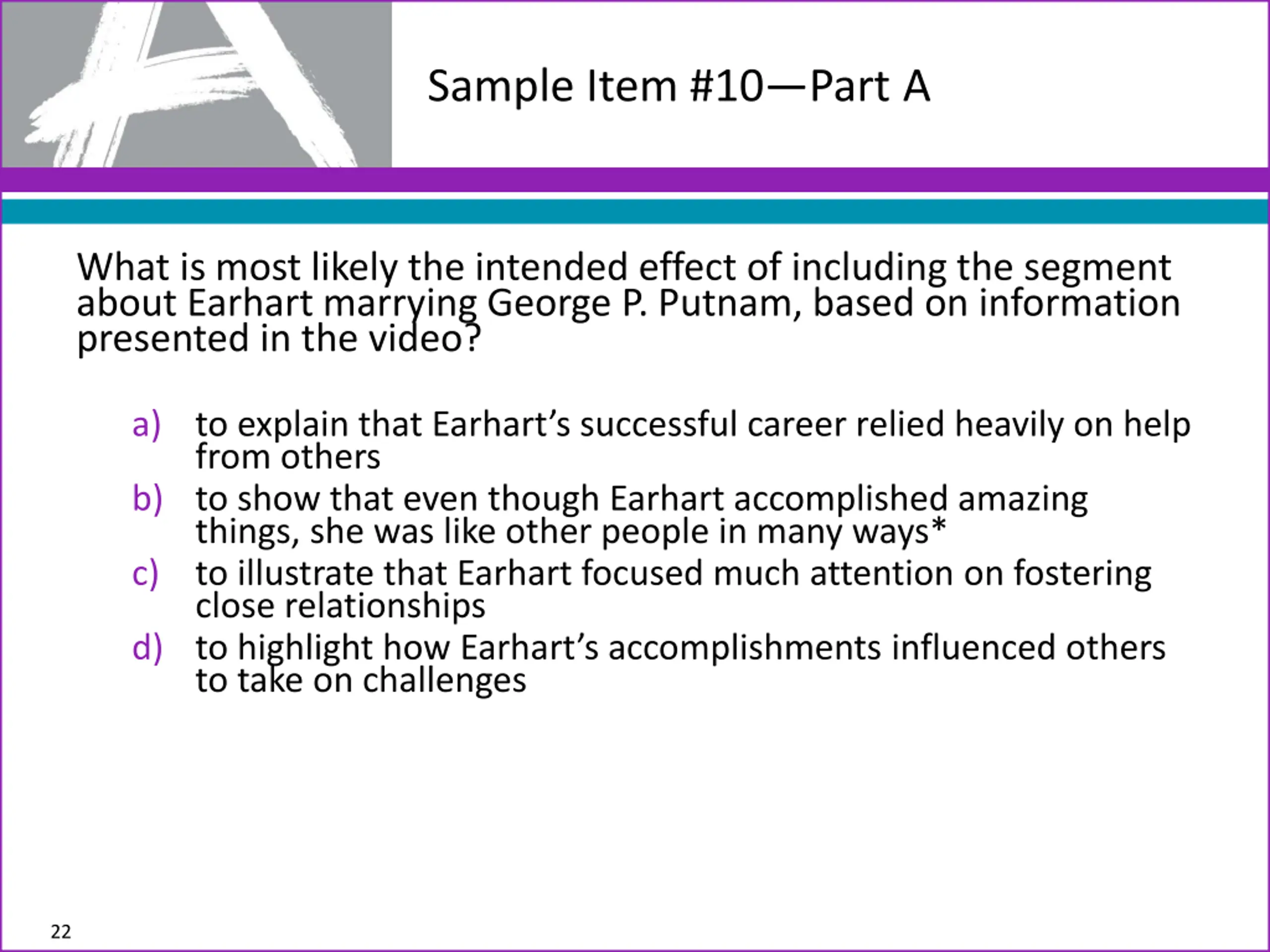 Sample Item #10—Part A

What is most likely the intended effect of including the segment about Earhart marrying George P. Putnam, based on information presented in the video?

a) to explain that Earhart's successful career relied heavily on help from others
b) to show that even though Earhart accomplished amazing things, she was like other people in many ways*
c) to illustrate that Earhart focused much attention on fostering close relationships
d) to highlight how Earhart's accomplishments influenced others to take on challenges

22